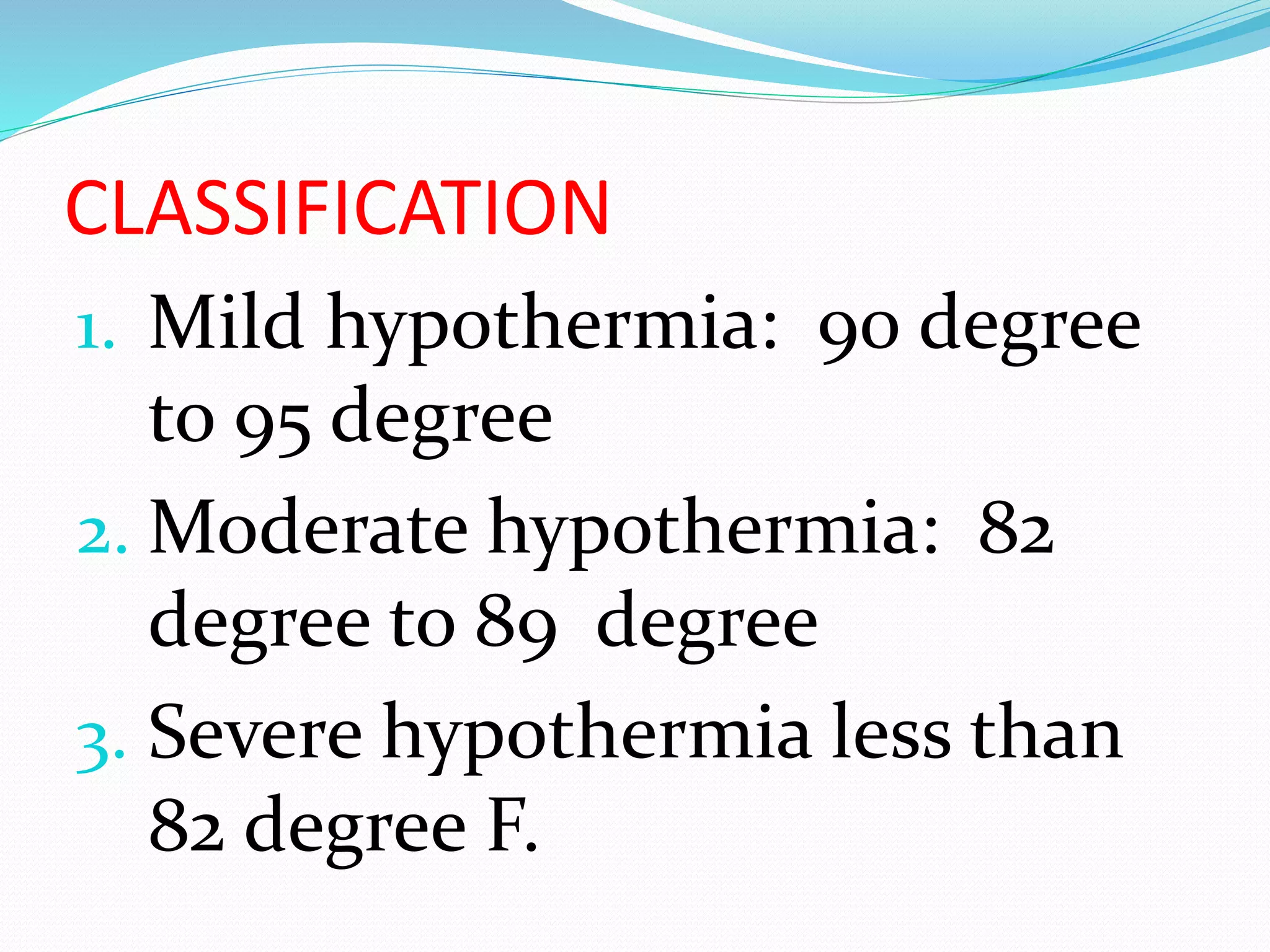 CLASSIFICATION

1. Mild hypothermia: 90 degree to 95 degree
2. Moderate hypothermia: 82 degree to 89 degree
3. Severe hypothermia less than 82 degree F.